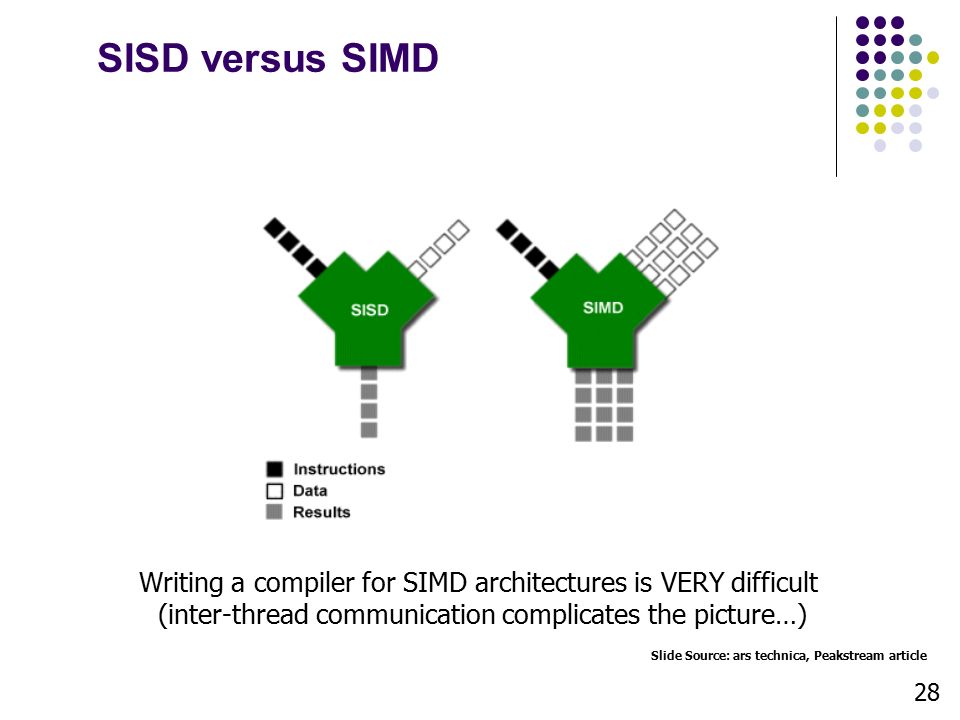 SISD versus SIMD

SISD

SIMD

Instructions
Data
Results

Writing a compiler for SIMD architectures is VERY difficult (inter-thread communication complicates the picture…)

Slide Source: ars technica, Peakstream article

28